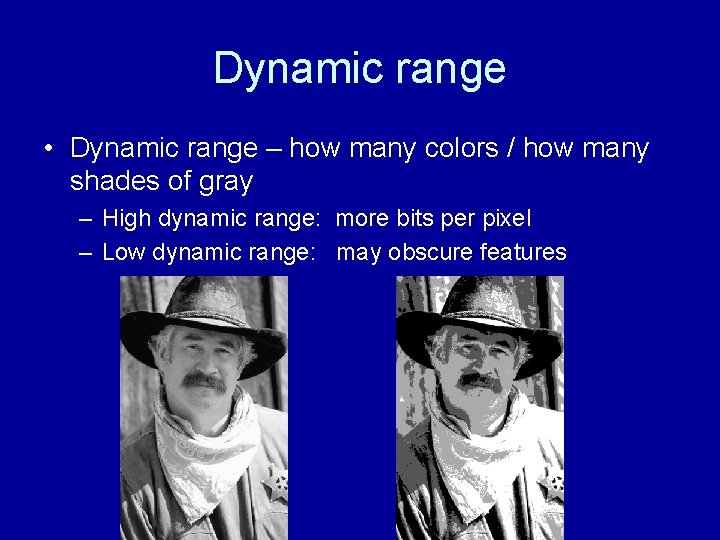 Dynamic range

• Dynamic range – how many colors / how many shades of gray
– High dynamic range: more bits per pixel
– Low dynamic range: may obscure features